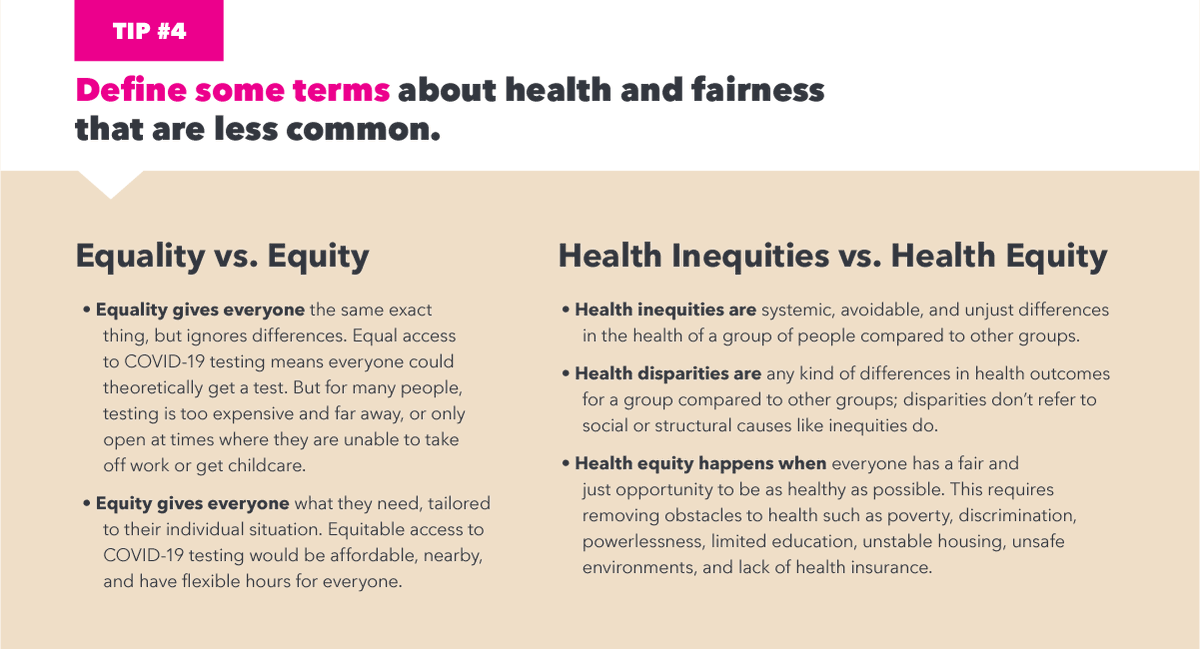 TIP #4

Define some terms about health and fairness that are less common.

Equality vs. Equity

• Equality gives everyone the same exact thing, but ignores differences. Equal access to COVID-19 testing means everyone could theoretically get a test. But for many people, testing is too expensive and far away, or only open at times where they are unable to take off work or get childcare.

• Equity gives everyone what they need, tailored to their individual situation. Equitable access to COVID-19 testing would be affordable, nearby, and have flexible hours for everyone.

Health Inequities vs. Health Equity

• Health inequities are systemic, avoidable, and unjust differences in the health of a group of people compared to other groups.

• Health disparities are any kind of differences in health outcomes for a group compared to other groups; disparities don't refer to social or structural causes like inequities do.

• Health equity happens when everyone has a fair and just opportunity to be as healthy as possible. This requires removing obstacles to health such as poverty, discrimination, powerlessness, limited education, unstable housing, unsafe environments, and lack of health insurance.